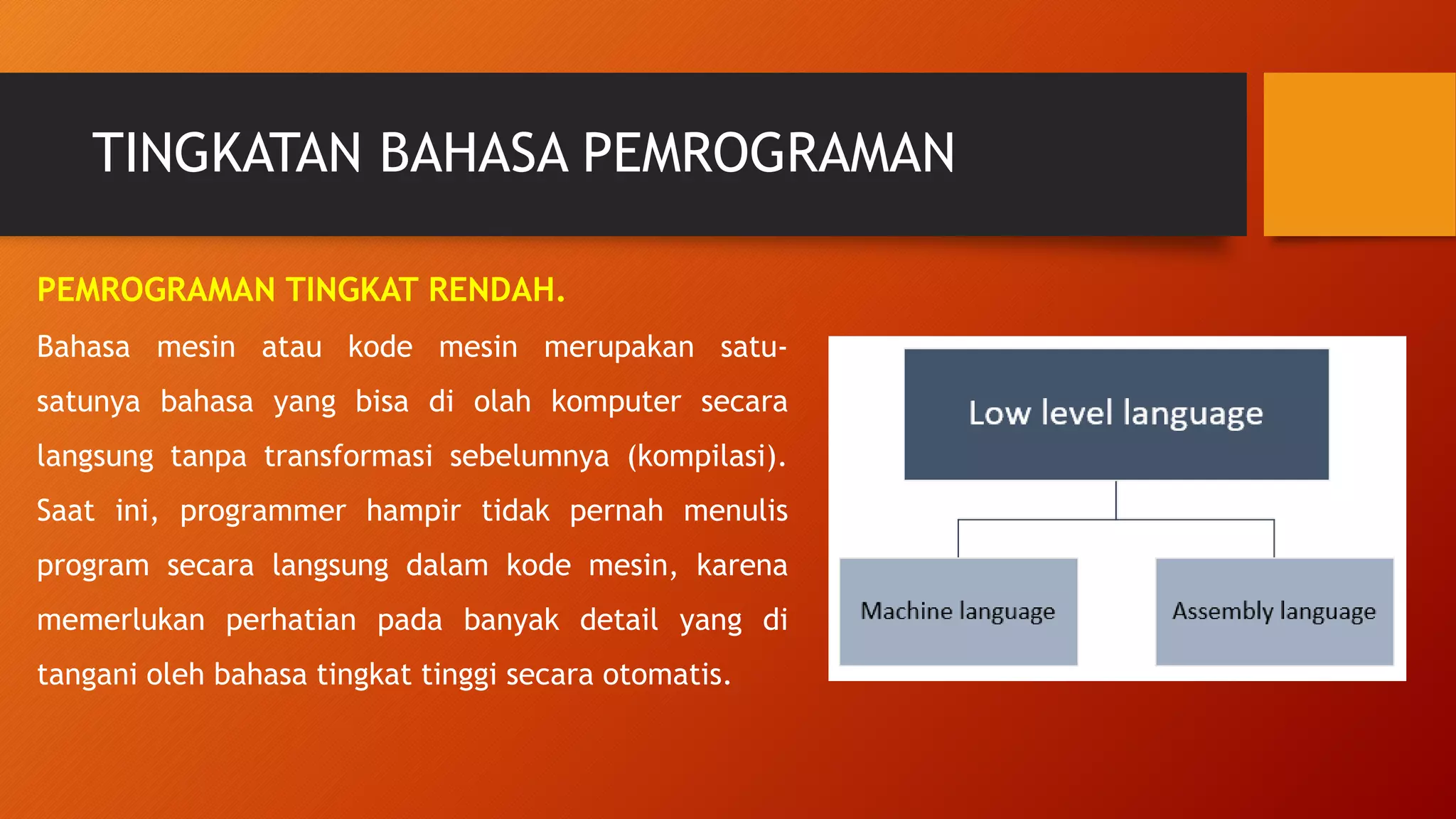 TINGKATAN BAHASA PEMROGRAMAN

PEMROGRAMAN TINGKAT RENDAH.

Bahasa mesin atau kode mesin merupakan satu-satunya bahasa yang bisa di olah komputer secara langsung tanpa transformasi sebelumnya (kompilasi). Saat ini, programmer hampir tidak pernah menulis program secara langsung dalam kode mesin, karena memerlukan perhatian pada banyak detail yang di tangani oleh bahasa tingkat tinggi secara otomatis.

Low level language

Machine language

Assembly language